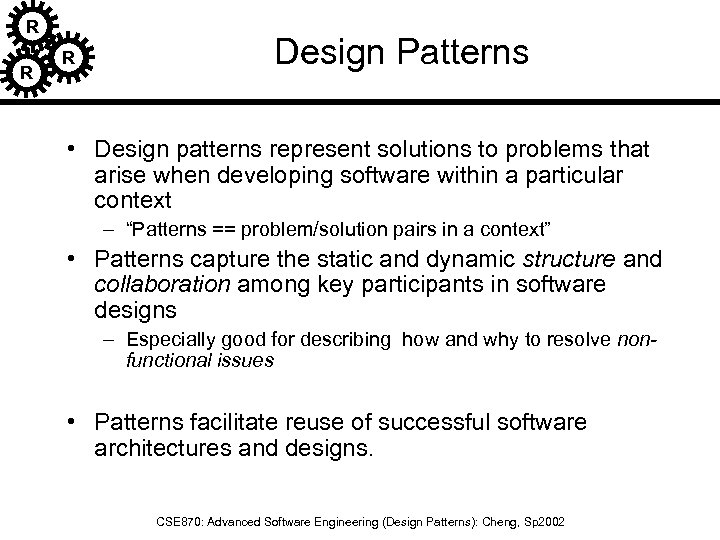 R
R
R

Design Patterns

• Design patterns represent solutions to problems that arise when developing software within a particular context
– "Patterns == problem/solution pairs in a context"
• Patterns capture the static and dynamic structure and collaboration among key participants in software designs
– Especially good for describing how and why to resolve non-functional issues

• Patterns facilitate reuse of successful software architectures and designs.

CSE870: Advanced Software Engineering (Design Patterns): Cheng, Sp2002